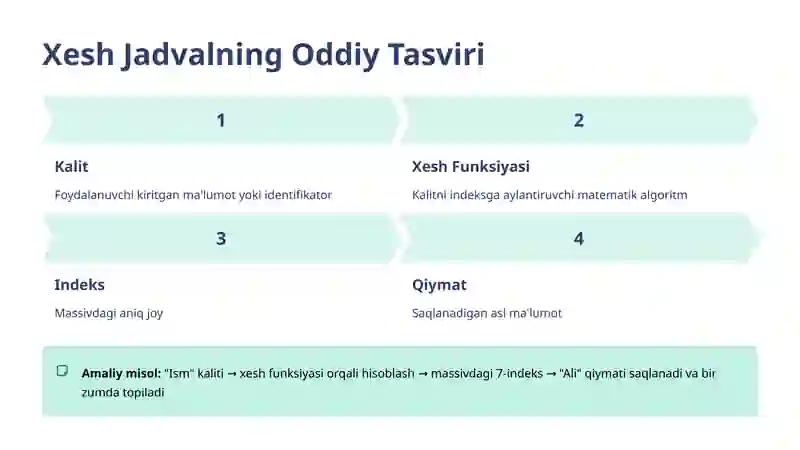 Xesh Jadvalning Oddiy Tasviri

1

Kalit

Foydalanuvchi kiritgan ma'lumot yoki identifikator

2

Xesh Funksiyasi

Kalitni indeksga aylantiruvchi matematik algoritm

3

Indeks

Massivdagi aniq joy

4

Qiymat

Saqlanadigan asl ma'lumot

Amaliy misol: "Ism" kaliti → xesh funksiyasi orqali hisoblash → massivdagi 7-indeks → "Ali" qiymati saqlanadi va bir zumda topiladi